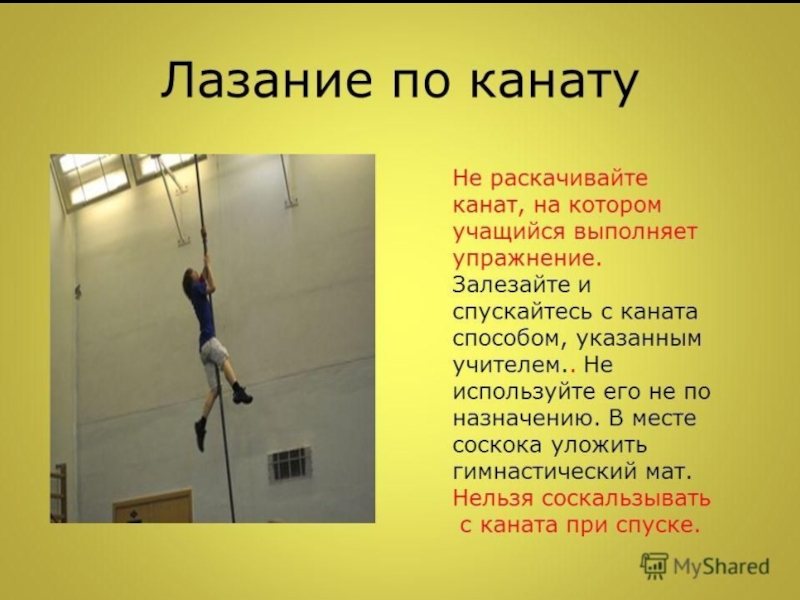 Лазание по канату

Не раскачивайте канат, на котором учащийся выполняет упражнение. Залезайте и спускайтесь с каната способом, указанным учителем.. Не используйте его не по назначению. В месте соскока уложить гимнастический мат. Нельзя соскальзывать с каната при спуске.

MyShared